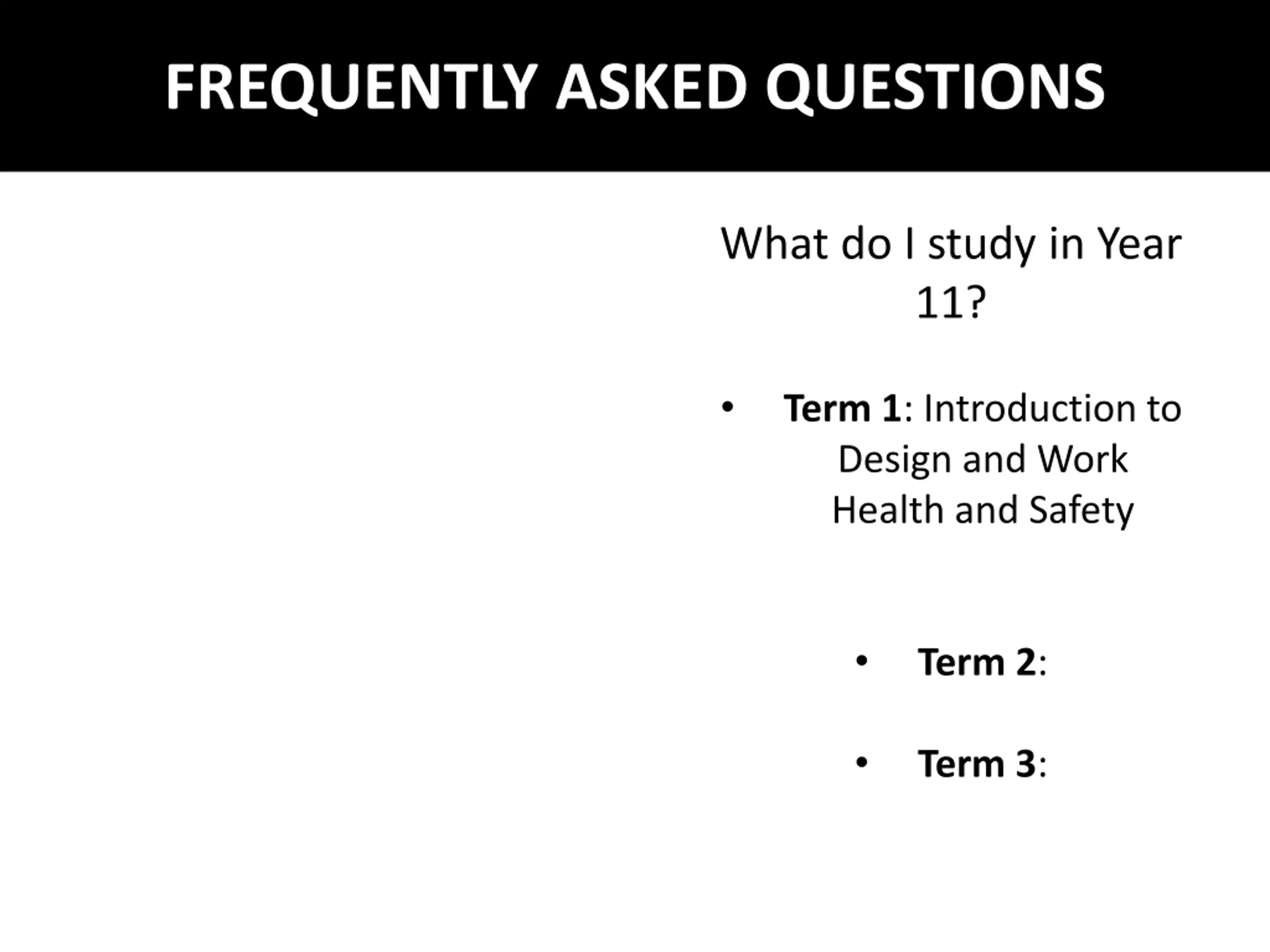 FREQUENTLY ASKED QUESTIONS

What do I study in Year 11?

• Term 1: Introduction to Design and Work Health and Safety

• Term 2:

• Term 3: